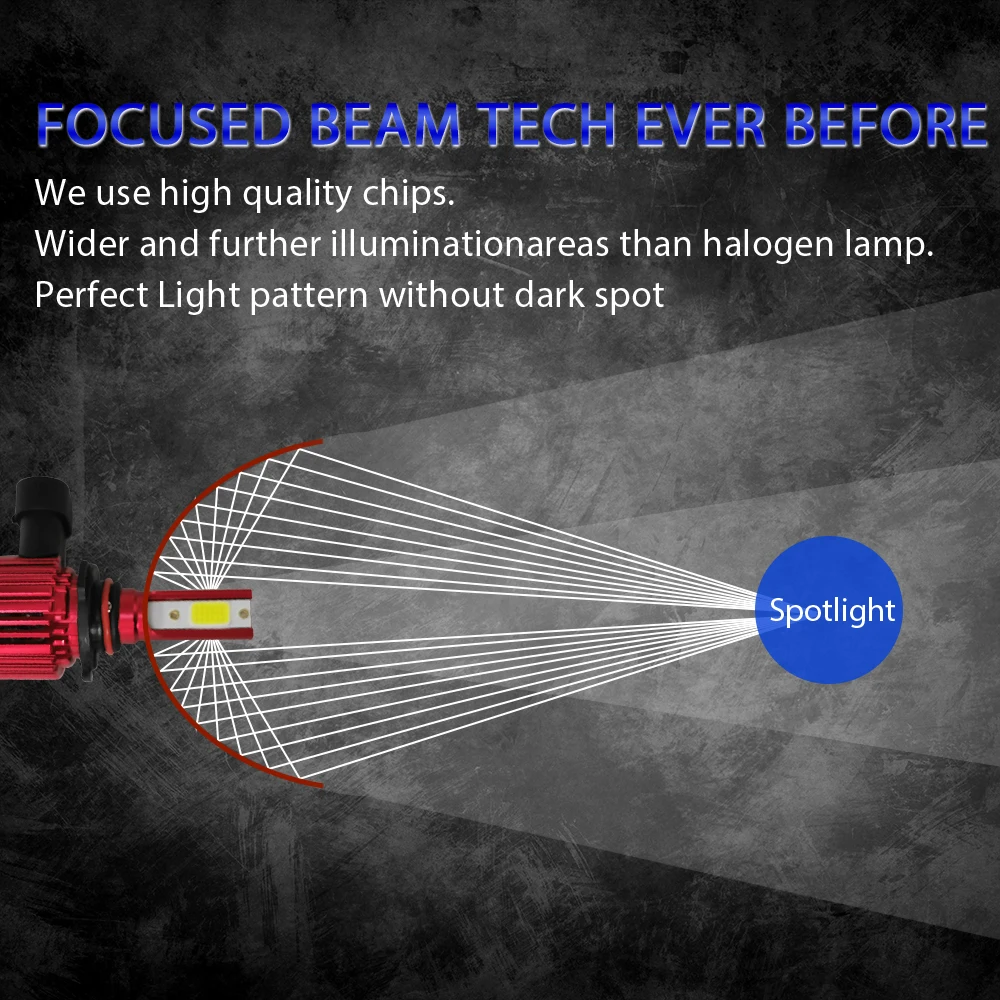 FOCUSED BEAM TECH EVER BEFORE

We use high quality chips.
Wider and further illuminationareas than halogen lamp.
Perfect Light pattern without dark spot

Spotlight